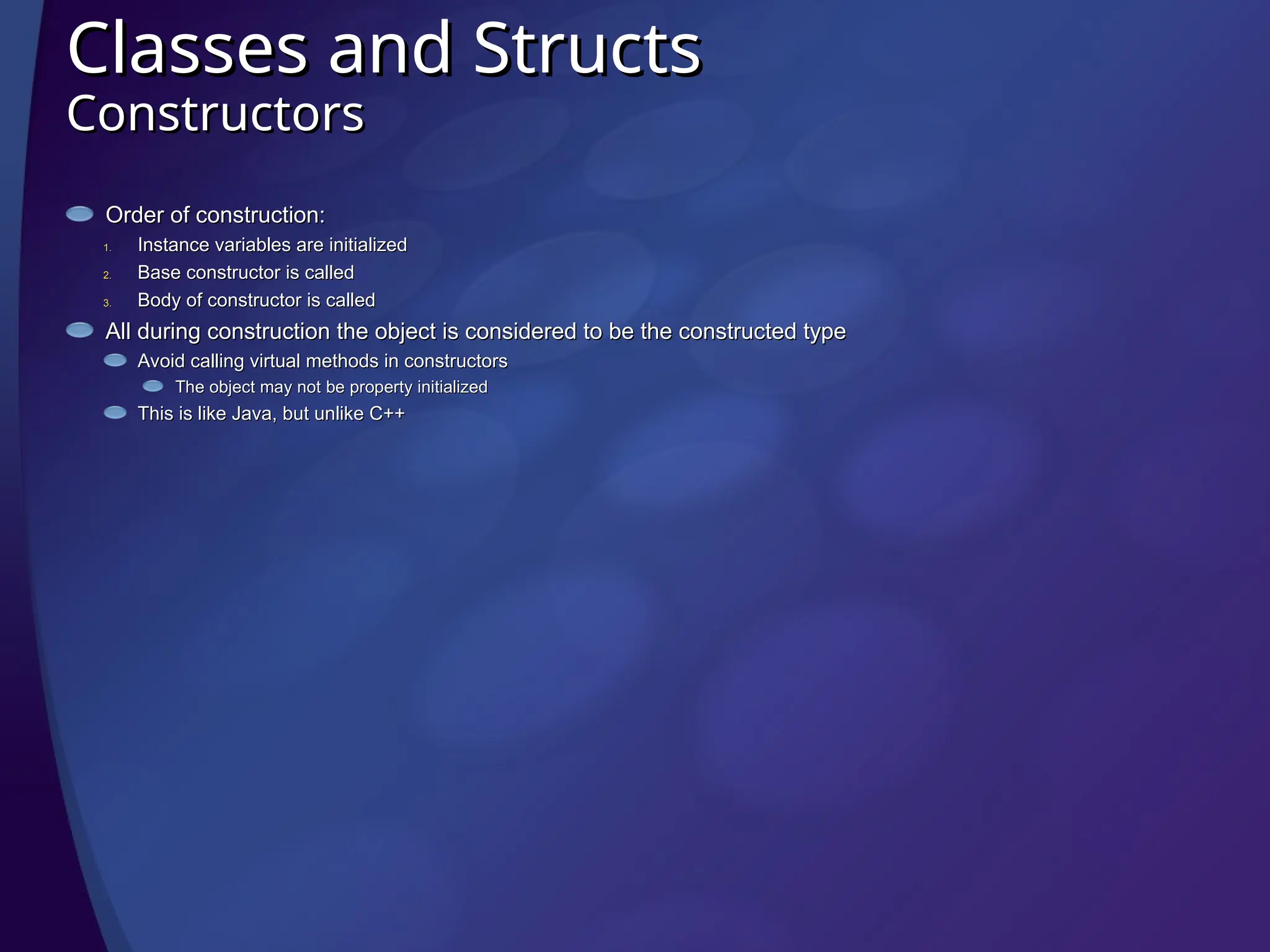 Classes and Structs
Constructors

Order of construction:
1. Instance variables are initialized
2. Base constructor is called
3. Body of constructor is called

All during construction the object is considered to be the constructed type
Avoid calling virtual methods in constructors
The object may not be property initialized
This is like Java, but unlike C++